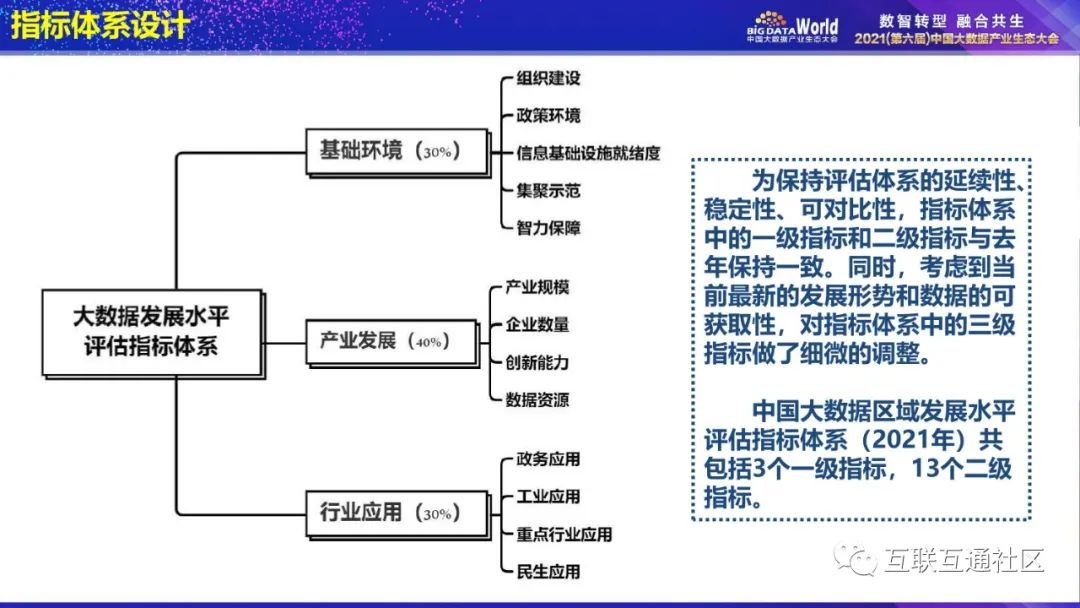 指标体系设计

BIG DATA World 中国大数据产业生态大会

数智转型 融合共生
2021(第六届)中国大数据产业生态大会

大数据发展水平评估指标体系

基础环境（30%）
组织建设
政策环境
信息基础设施就绪度
集聚示范
智力保障

产业发展（40%）
产业规模
企业数量
创新能力
数据资源

行业应用（30%）
政务应用
工业应用
重点行业应用
民生应用

为保持评估体系的延续性、稳定性、可对比性，指标体系中的一级指标和二级指标与去年保持一致。同时，考虑到当前最新的发展形势和数据的可获取性，对指标体系中的三级指标做了细微的调整。

中国大数据区域发展水平评估指标体系（2021年）共包括3个一级指标，13个二级指标。

互联互通社区